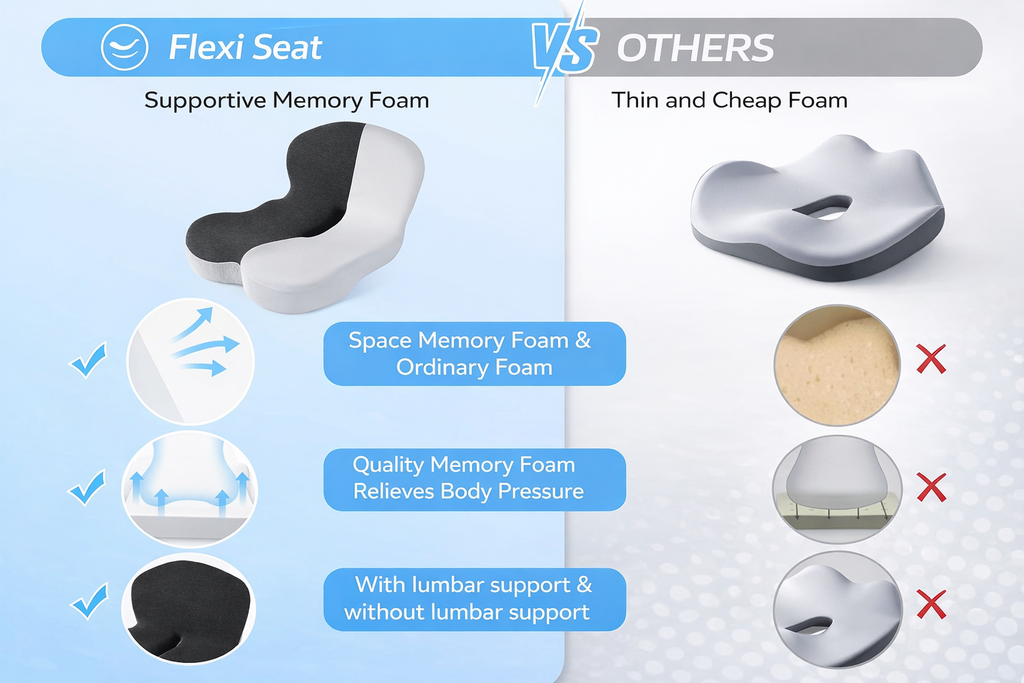 Flexi Seat

VS

OTHERS

Supportive Memory Foam

Thin and Cheap Foam

Space Memory Foam & Ordinary Foam

Quality Memory Foam Relieves Body Pressure

With lumbar support & without lumbar support